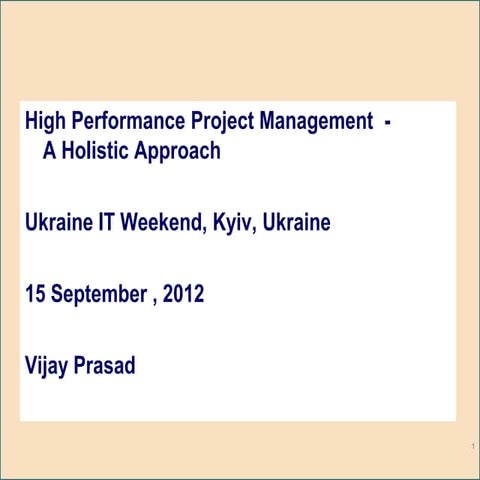 High Performance Project Management - A Holistic Approach

Ukraine IT Weekend, Kyiv, Ukraine

15 September , 2012

Vijay Prasad

1